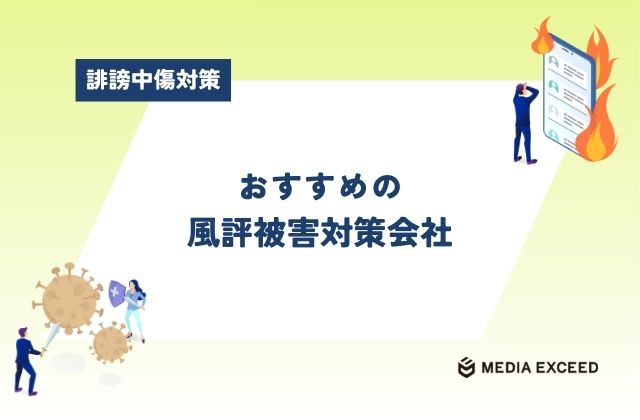 誹謗中傷対策

おすすめの
風評被害対策会社

MEDIA EXCEED